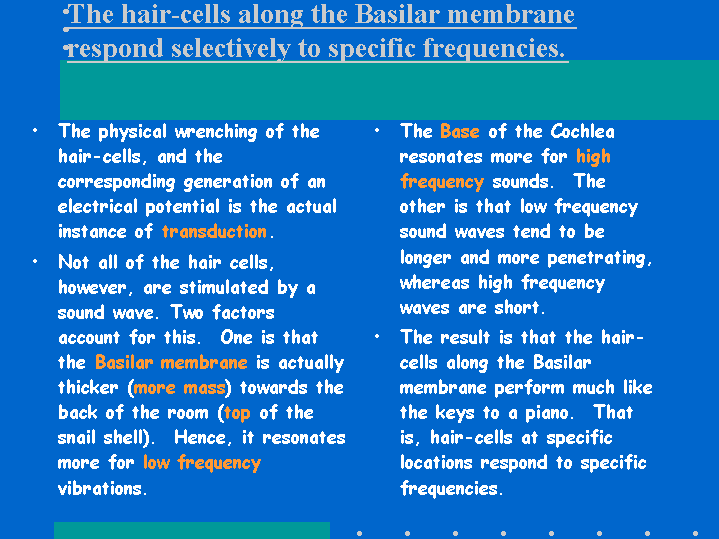 •The hair-cells along the Basilar membrane
•respond selectively to specific frequencies.

• The physical wrenching of the hair-cells, and the corresponding generation of an electrical potential is the actual instance of transduction.

• Not all of the hair cells, however, are stimulated by a sound wave. Two factors account for this. One is that the Basilar membrane is actually thicker (more mass) towards the back of the room (top of the snail shell). Hence, it resonates more for low frequency vibrations.

• The Base of the Cochlea resonates more for high frequency sounds. The other is that low frequency sound waves tend to be longer and more penetrating, whereas high frequency waves are short.

• The result is that the hair-cells along the Basilar membrane perform much like the keys to a piano. That is, hair-cells at specific locations respond to specific frequencies.